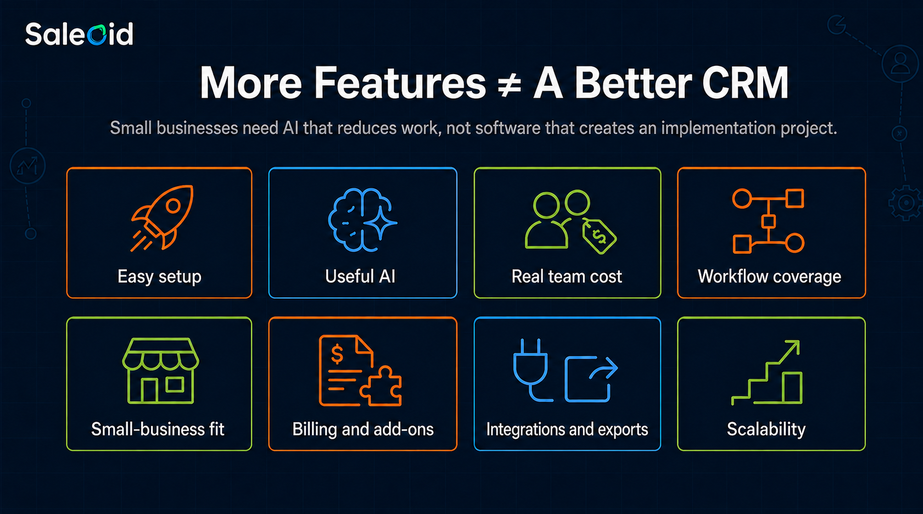 Saleoid

More Features ≠ A Better CRM

Small businesses need AI that reduces work, not software that creates an implementation project.

Easy setup

Useful AI

Real team cost

Workflow coverage

Small-business fit

Billing and add-ons

Integrations and exports

Scalability